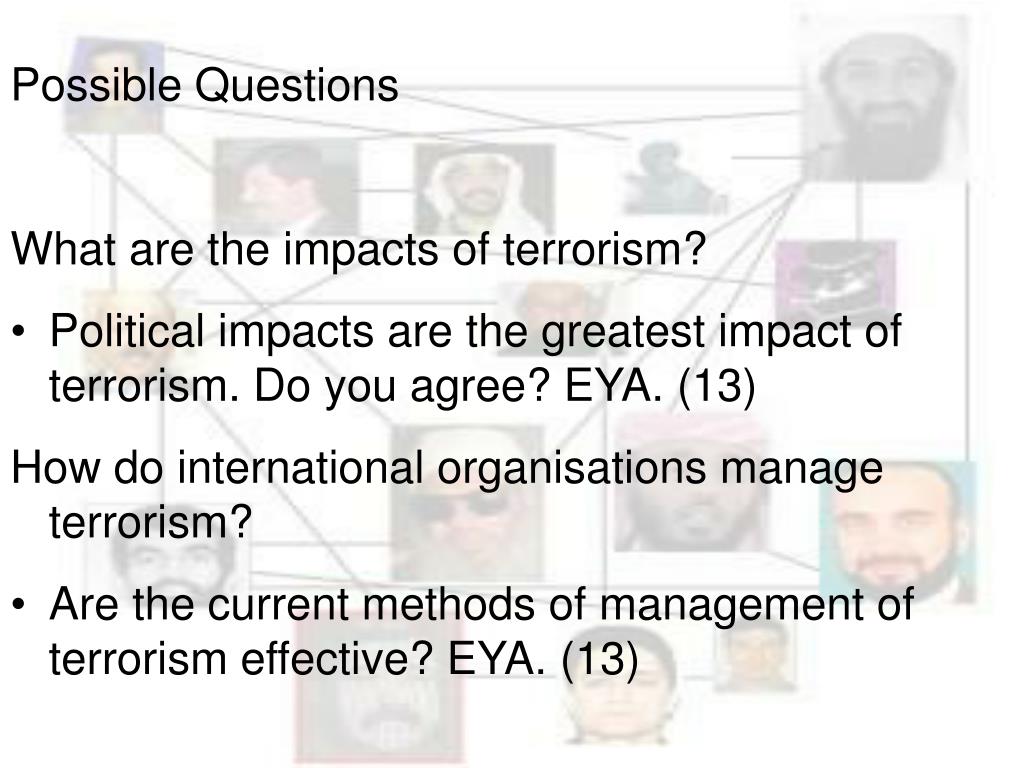 Possible Questions

What are the impacts of terrorism?

• Political impacts are the greatest impact of terrorism. Do you agree? EYA. (13)

How do international organisations manage terrorism?

• Are the current methods of management of terrorism effective? EYA. (13)